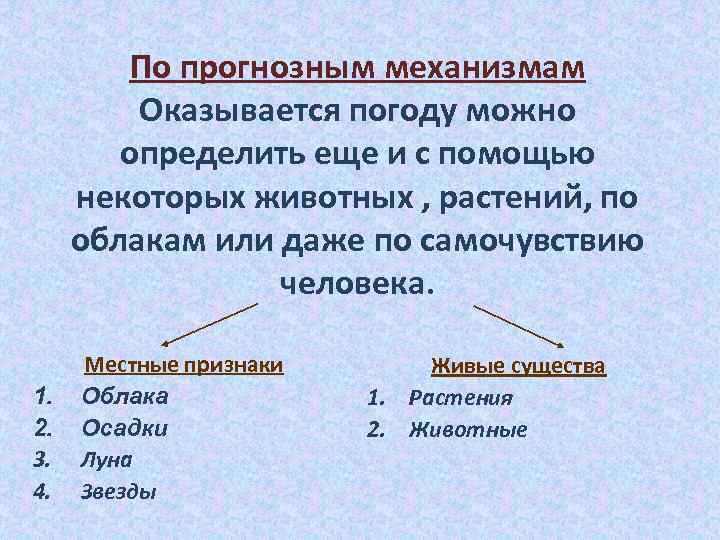 По прогнозным механизмам
Оказывается погоду можно определить еще и с помощью некоторых животных , растений, по облакам или даже по самочувствию человека.

Местные признаки
1. Облака
2. Осадки
3. Луна
4. Звезды

Живые существа
1. Растения
2. Животные